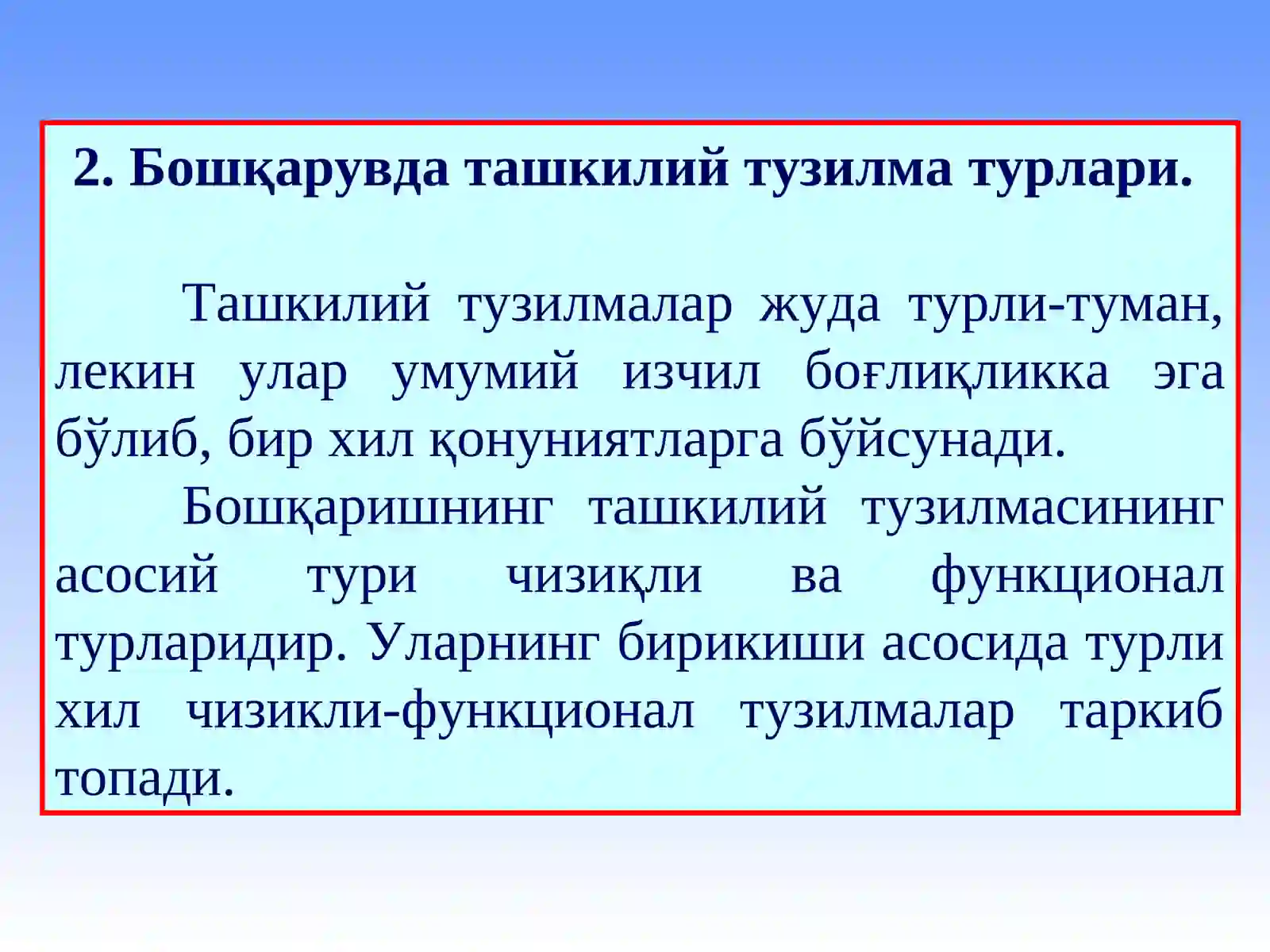 2. Бошқарувда ташкилий тузилма турлари.

Ташкилий тузилмалар жуда турли-туман, лекин улар умумий изчил боғлиқликка эга бўлиб, бир хил қонуниятларга бўйсунади.

Бошқаришнинг ташкилий тузилмасининг асосий тури чизиқли ва функционал турларидир. Уларнинг бирикиши асосида турли хил чизикли-функционал тузилмалар таркиб топади.